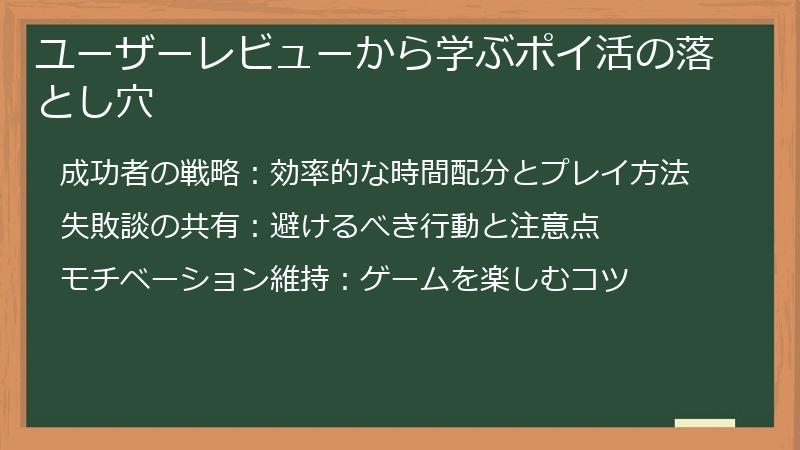 ユーザーレビューから学ぶポイ活の落とし穴

成功者の戦略：効率的な時間配分とプレイ方法

失敗談の共有：避けるべき行動と注意点

モチベーション維持：ゲームを楽しむコツ